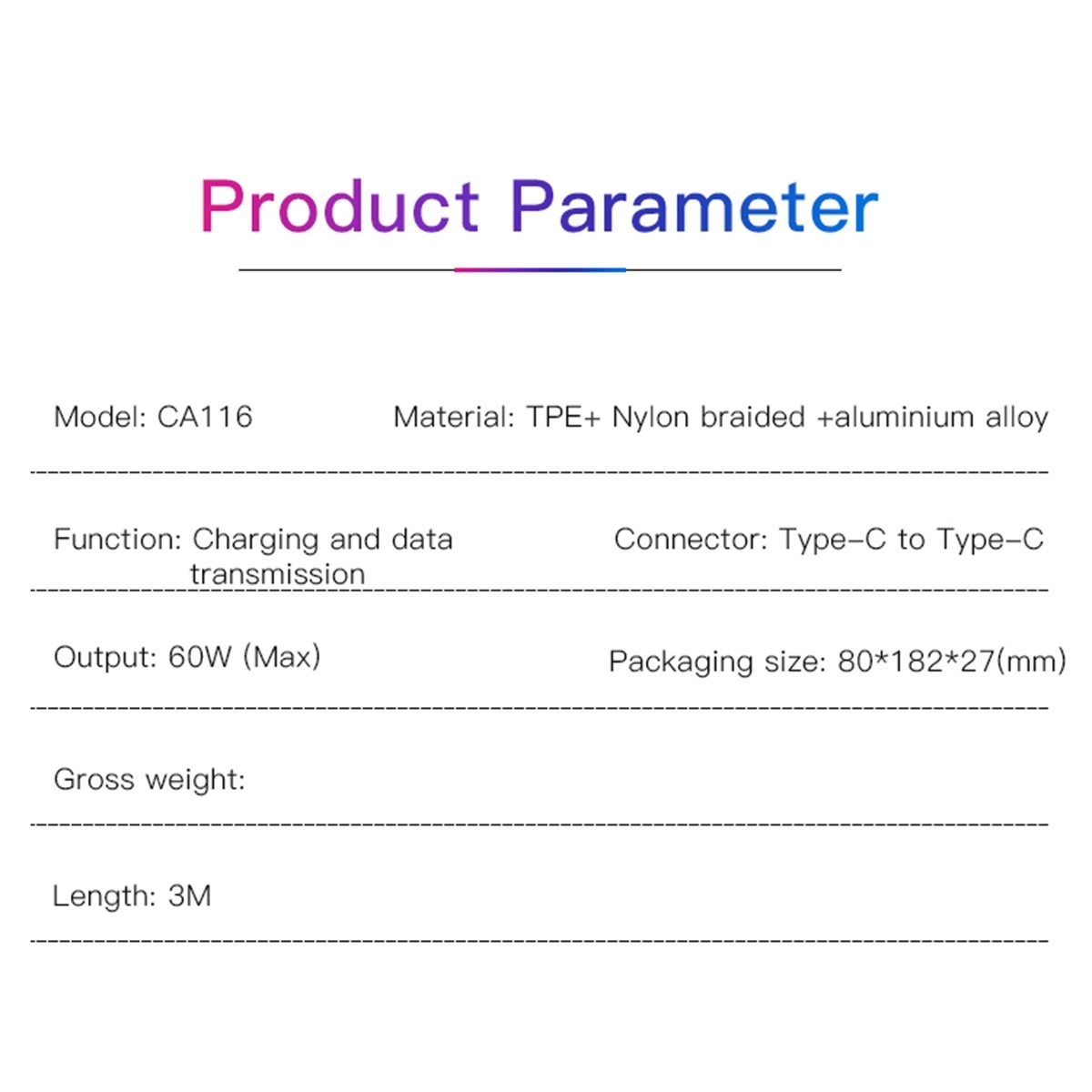 Product Parameter

Model: CA116

Material: TPE+ Nylon braided +aluminium alloy

Function: Charging and data transmission

Connector: Type-C to Type-C

Output: 60W (Max)

Packaging size: 80*182*27(mm)

Gross weight:

Length: 3M